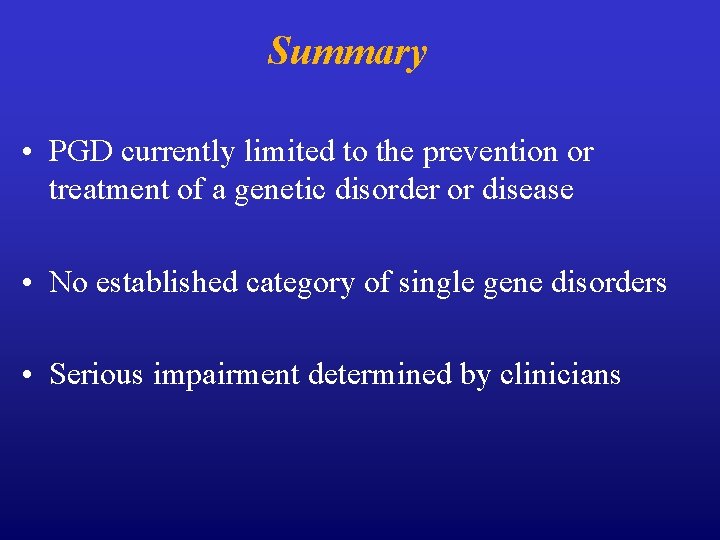 Summary

• PGD currently limited to the prevention or treatment of a genetic disorder or disease

• No established category of single gene disorders

• Serious impairment determined by clinicians